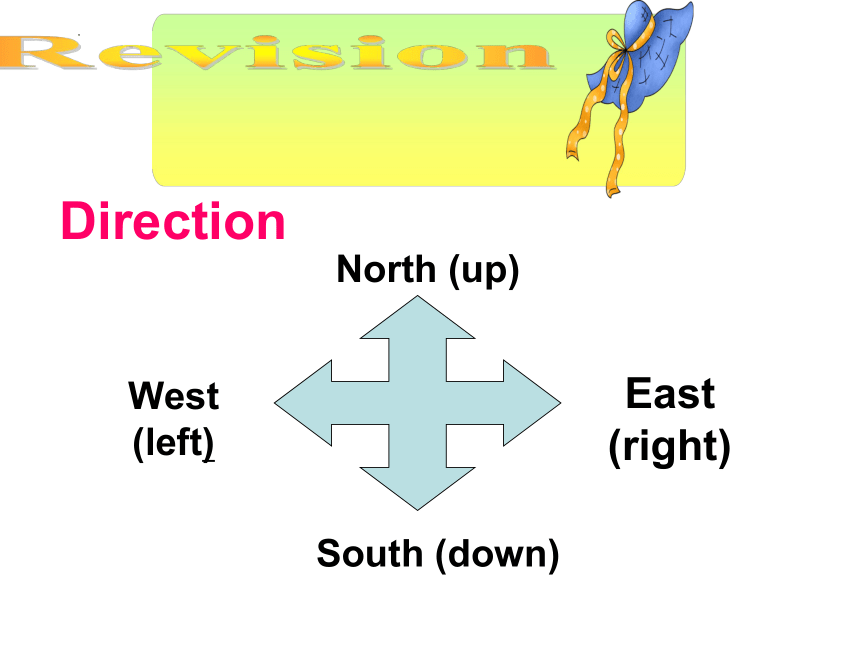 Revision

Direction

North (up)

West (left)

East (right)

South (down)